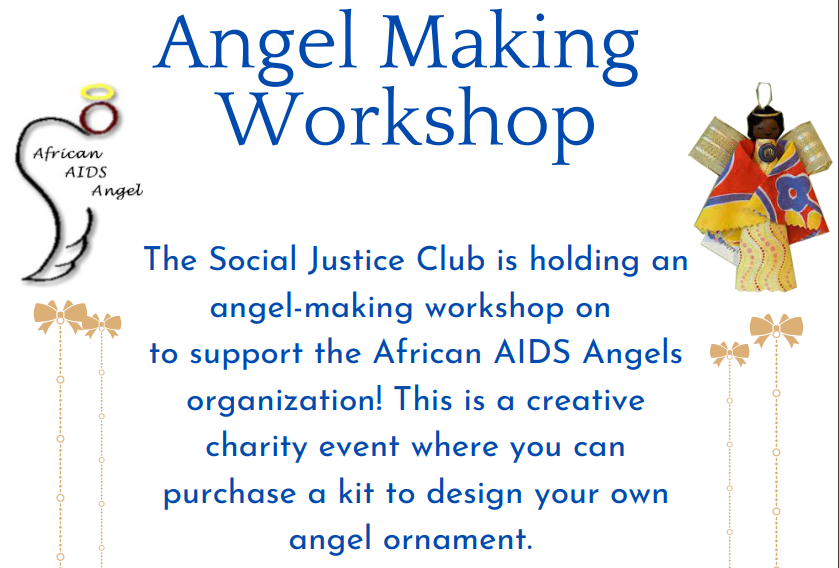 Angel Making Workshop

African AIDS Angel

The Social Justice Club is holding an angel-making workshop on to support the African AIDS Angels organization! This is a creative charity event where you can purchase a kit to design your own angel ornament.